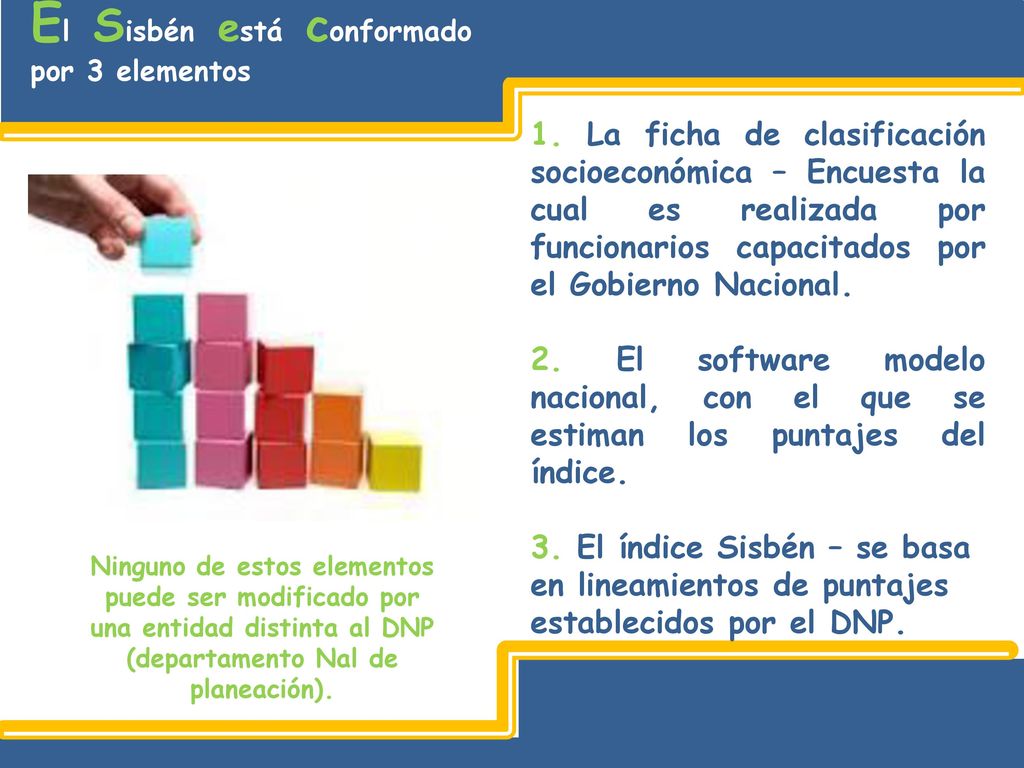 El Sisbén está conformado por 3 elementos

1. La ficha de clasificación socioeconómica – Encuesta la cual es realizada por funcionarios capacitados por el Gobierno Nacional.

2. El software modelo nacional, con el que se estiman los puntajes del índice.

3. El índice Sisbén – se basa en lineamientos de puntajes establecidos por el DNP.

Ninguno de estos elementos puede ser modificado por una entidad distinta al DNP (departamento Nal de planeación).